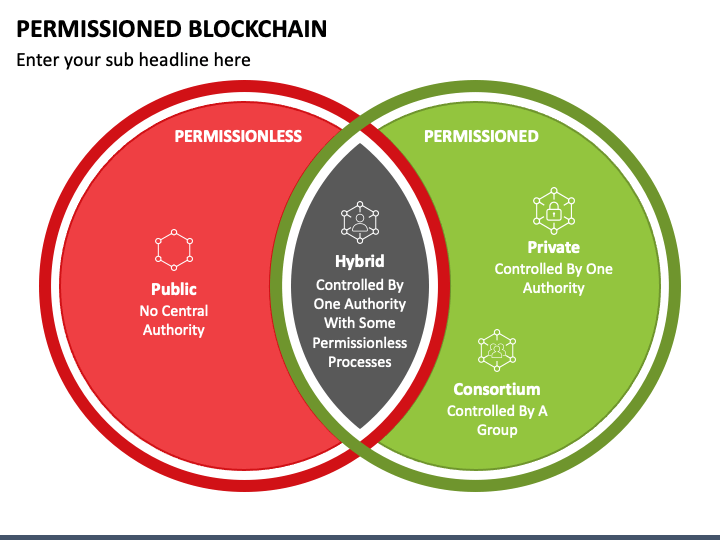 PERMISSIONED BLOCKCHAIN

Enter your sub headline here

PERMISSIONLESS

Public
No Central Authority

Hybrid
Controlled By One Authority With Some Permissionless Processes

PERMISSIONED

Private
Controlled By One Authority

Consortium
Controlled By A Group